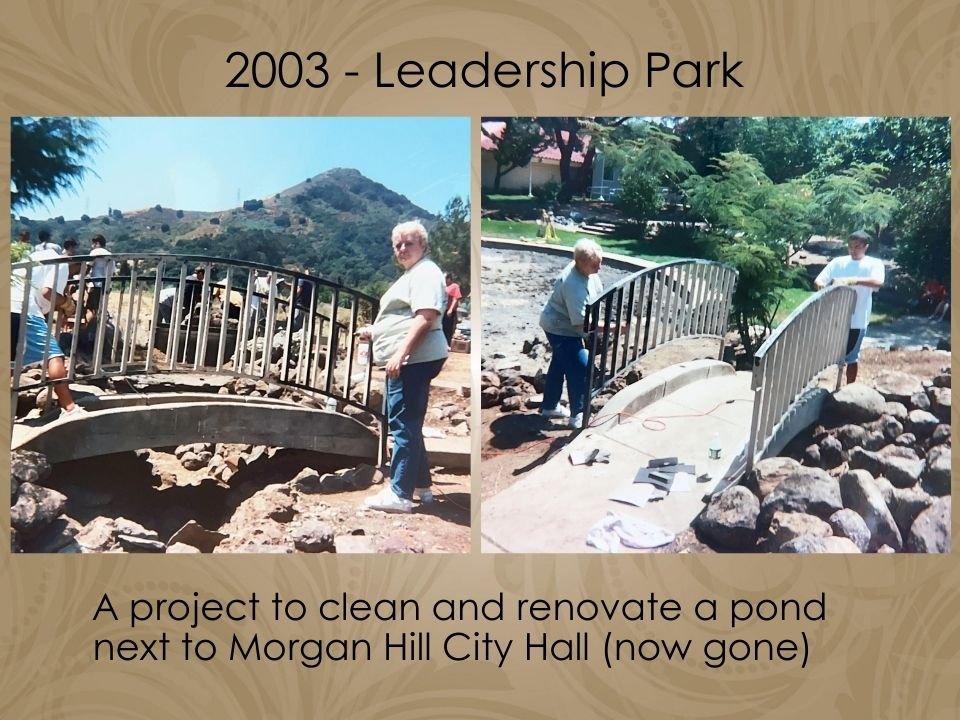 2003 - Leadership Park

A project to clean and renovate a pond next to Morgan Hill City Hall (now gone)